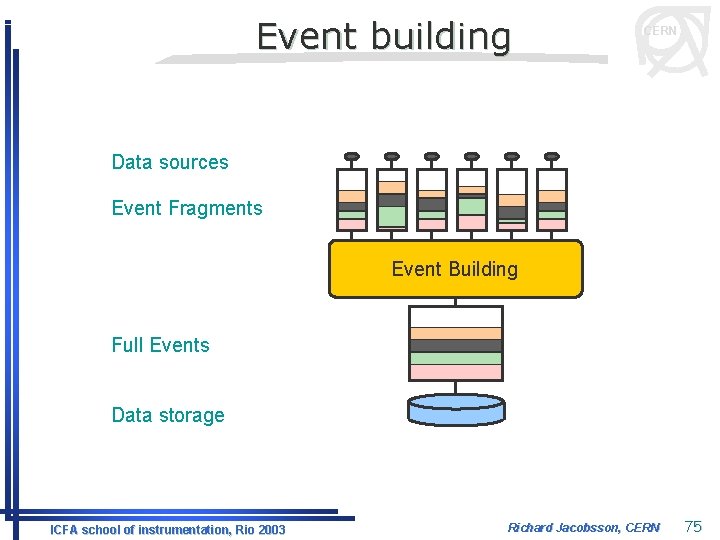 Event building

CERN

Data sources

Event Fragments

Event Building

Full Events

Data storage

ICFA school of instrumentation, Rio 2003

Richard Jacobsson, CERN

75